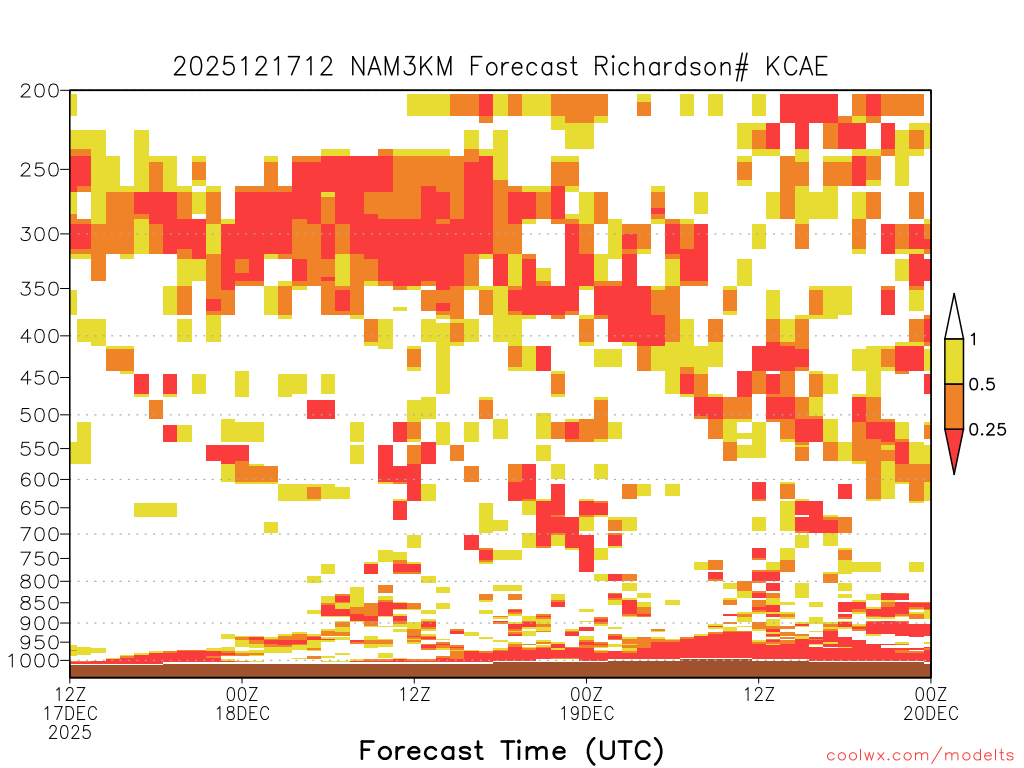 2025121712 NAM3KM Forecast Richardson# KCAE

200
250
300
350
400
450
500
550
600
650
700
750
800
850
900
950
1000

1
0.5
0.25

12Z
17DEC
2025

00Z
18DEC

12Z

00Z
19DEC

12Z

00Z
20DEC

Forecast Time (UTC)

coolwx.com/modelts